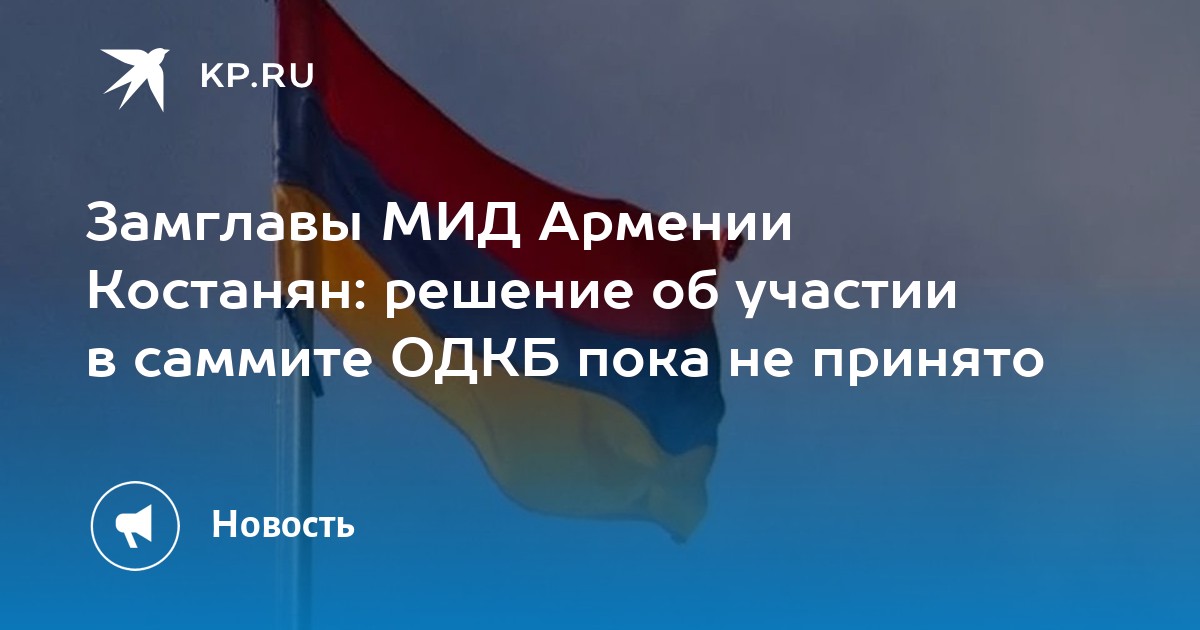 KP.RU

Замглавы МИД Армении Костанян: решение об участии в саммите ОДКБ пока не принято

Новость